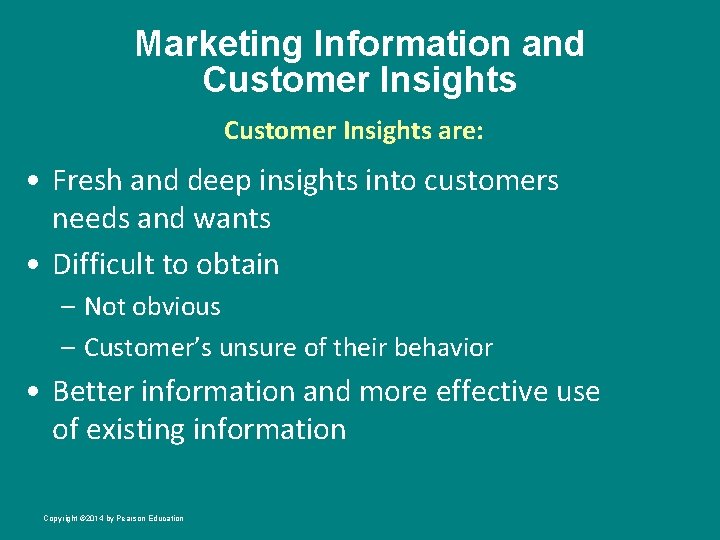 Marketing Information and Customer Insights

Customer Insights are:

• Fresh and deep insights into customers needs and wants
• Difficult to obtain
– Not obvious
– Customer's unsure of their behavior
• Better information and more effective use of existing information

Copyright ©2014 by Pearson Education